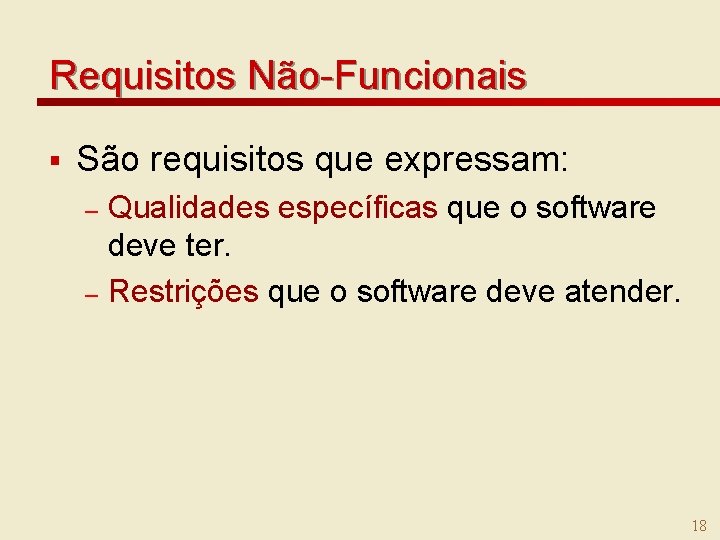 Requisitos Não-Funcionais

▪ São requisitos que expressam:

– Qualidades específicas que o software deve ter.

– Restrições que o software deve atender.

18